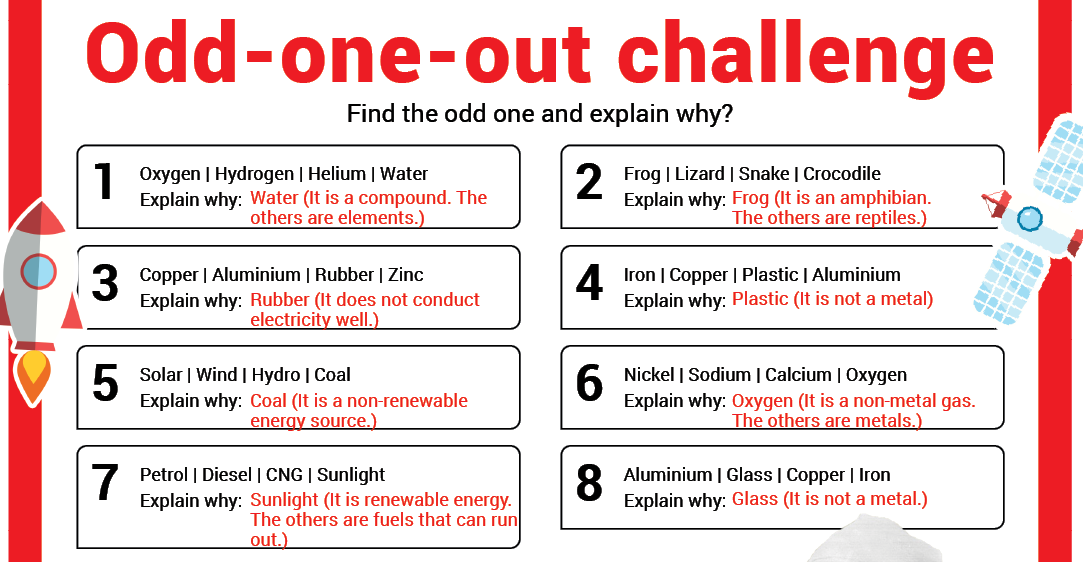 Odd-one-out challenge

Find the odd one and explain why?

1
Oxygen | Hydrogen | Helium | Water
Explain why: Water (It is a compound. The others are elements.)

2
Frog | Lizard | Snake | Crocodile
Explain why: Frog (It is an amphibian. The others are reptiles.)

3
Copper | Aluminium | Rubber | Zinc
Explain why: Rubber (It does not conduct electricity well.)

4
Iron | Copper | Plastic | Aluminium
Explain why: Plastic (It is not a metal)

5
Solar | Wind | Hydro | Coal
Explain why: Coal (It is a non-renewable energy source.)

6
Nickel | Sodium | Calcium | Oxygen
Explain why: Oxygen (It is a non-metal gas. The others are metals.)

7
Petrol | Diesel | CNG | Sunlight
Explain why: Sunlight (It is renewable energy. The others are fuels that can run out.)

8
Aluminium | Glass | Copper | Iron
Explain why: Glass (It is not a metal.)